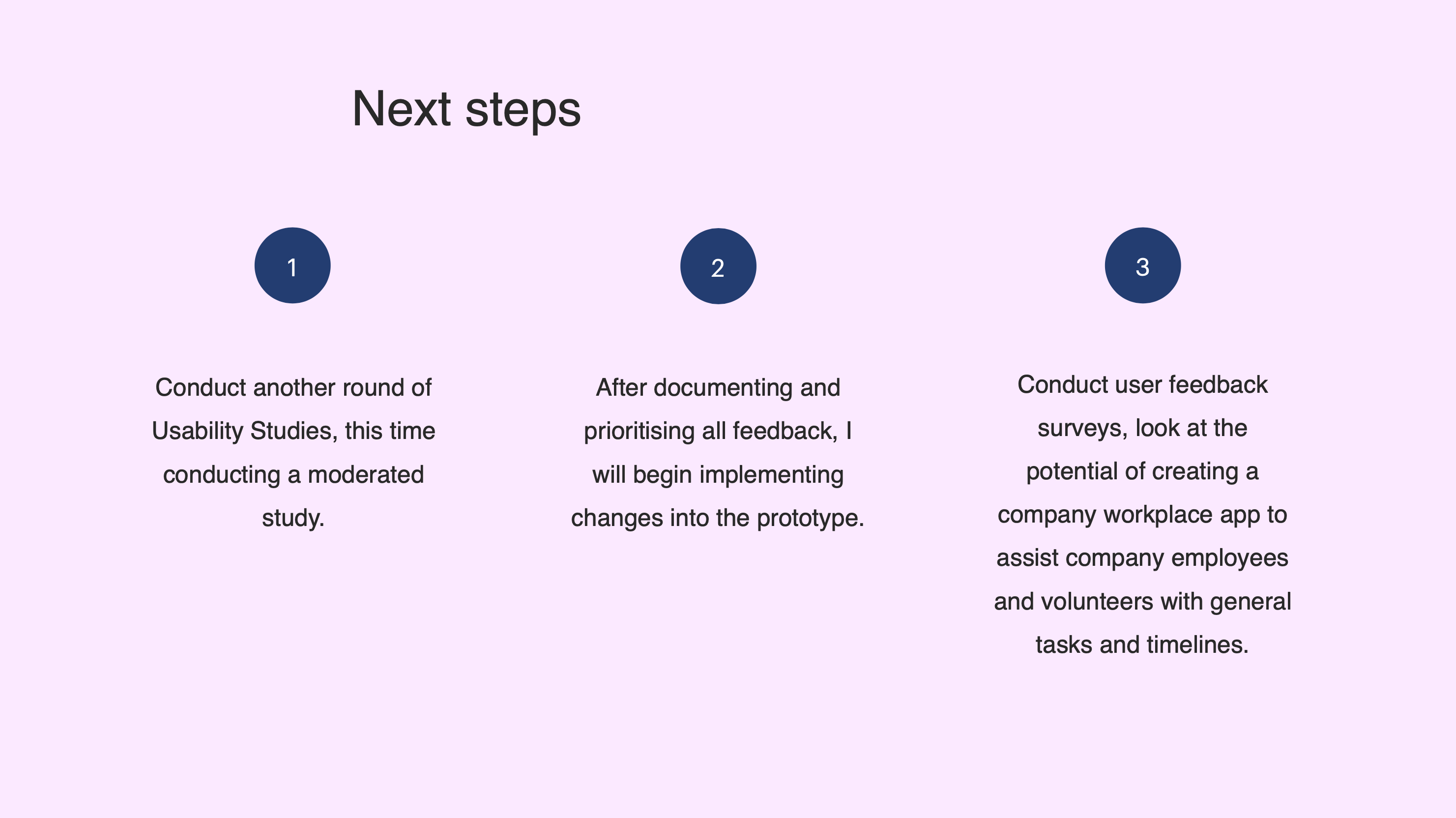 Next steps

1

Conduct another round of Usability Studies, this time conducting a moderated study.

2

After documenting and prioritising all feedback, I will begin implementing changes into the prototype.

3

Conduct user feedback surveys, look at the potential of creating a company workplace app to assist company employees and volunteers with general tasks and timelines.